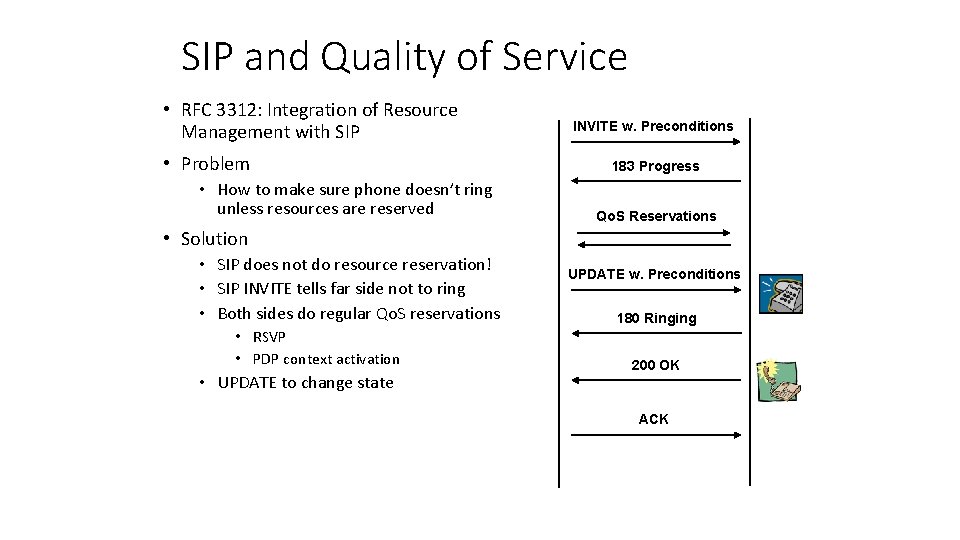 SIP and Quality of Service

• RFC 3312: Integration of Resource Management with SIP
• Problem
  • How to make sure phone doesn't ring unless resources are reserved
• Solution
  • SIP does not do resource reservation!
  • SIP INVITE tells far side not to ring
  • Both sides do regular QoS reservations
    • RSVP
    • PDP context activation
  • UPDATE to change state

INVITE w. Preconditions
183 Progress
QoS Reservations
UPDATE w. Preconditions
180 Ringing
200 OK
ACK